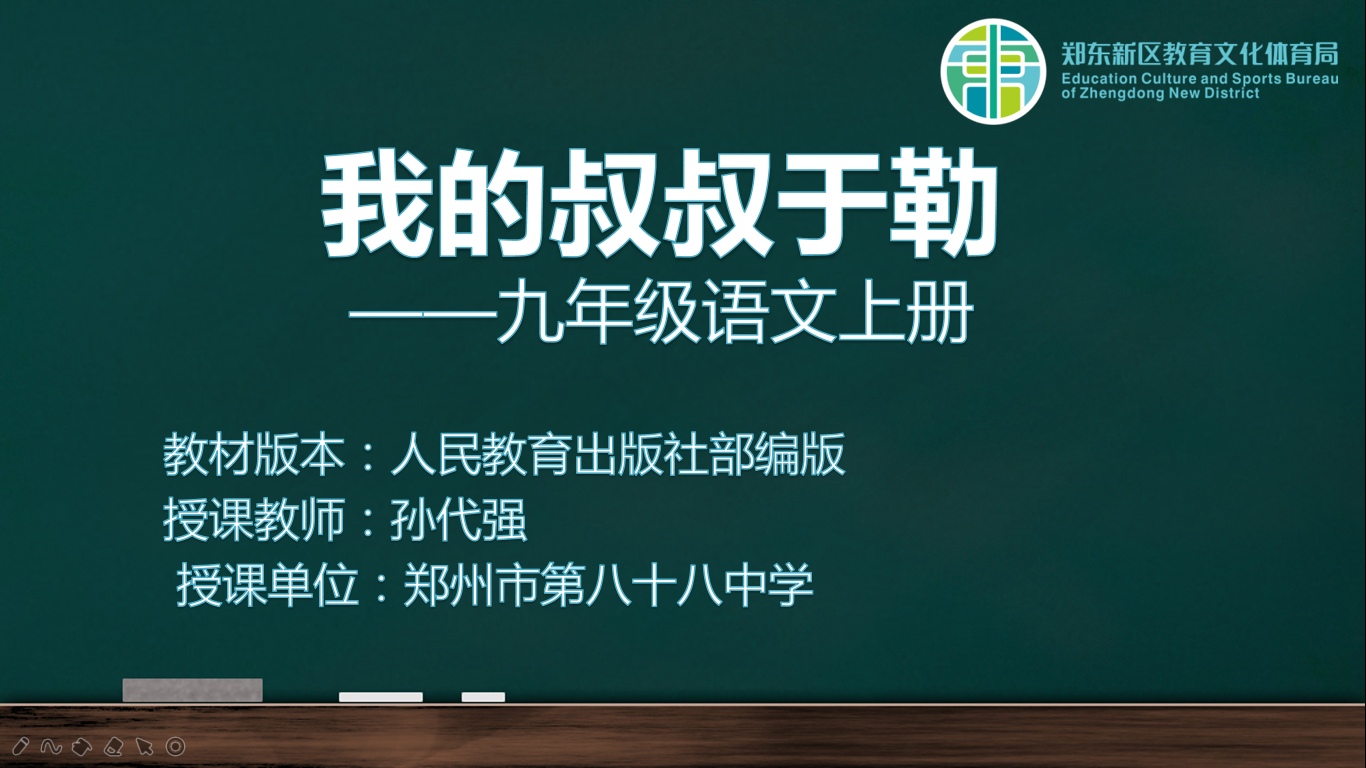 郑东新区教育文化体育局
Education Culture and Sports Bureau of Zhengdong New District

我的叔叔于勒
——九年级语文上册

教材版本：人民教育出版社部编版
授课教师：孙代强
授课单位：郑州市第八十八中学